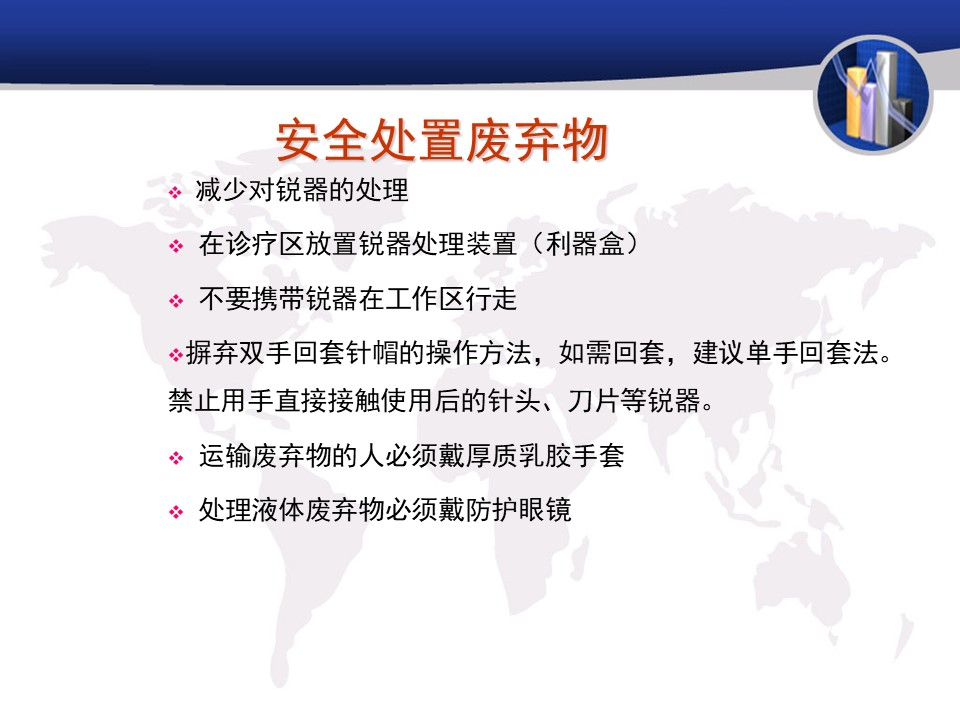 安全处置废弃物

❖ 减少对锐器的处理

❖ 在诊疗区放置锐器处理装置（利器盒）

❖ 不要携带锐器在工作区行走

❖摒弃双手回套针帽的操作方法，如需回套，建议单手回套法。禁止用手直接接触使用后的针头、刀片等锐器。

❖ 运输废弃物的人必须戴厚质乳胶手套

❖ 处理液体废弃物必须戴防护眼镜